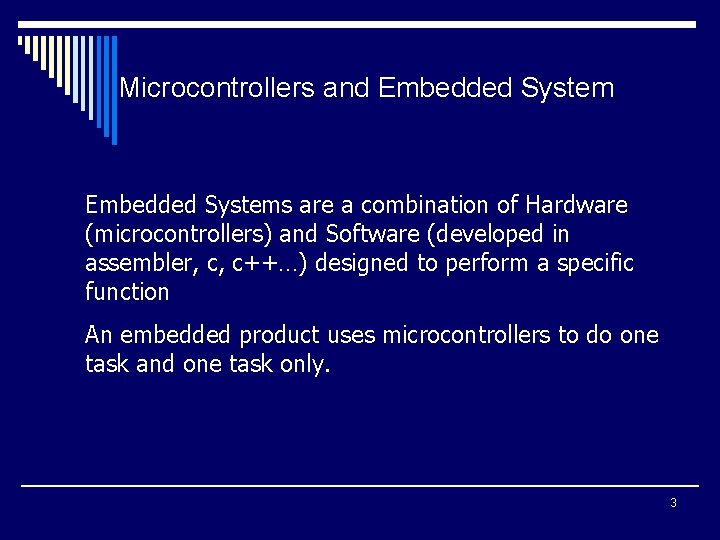 Microcontrollers and Embedded System

Embedded Systems are a combination of Hardware (microcontrollers) and Software (developed in assembler, c, c++…) designed to perform a specific function

An embedded product uses microcontrollers to do one task and one task only.

3